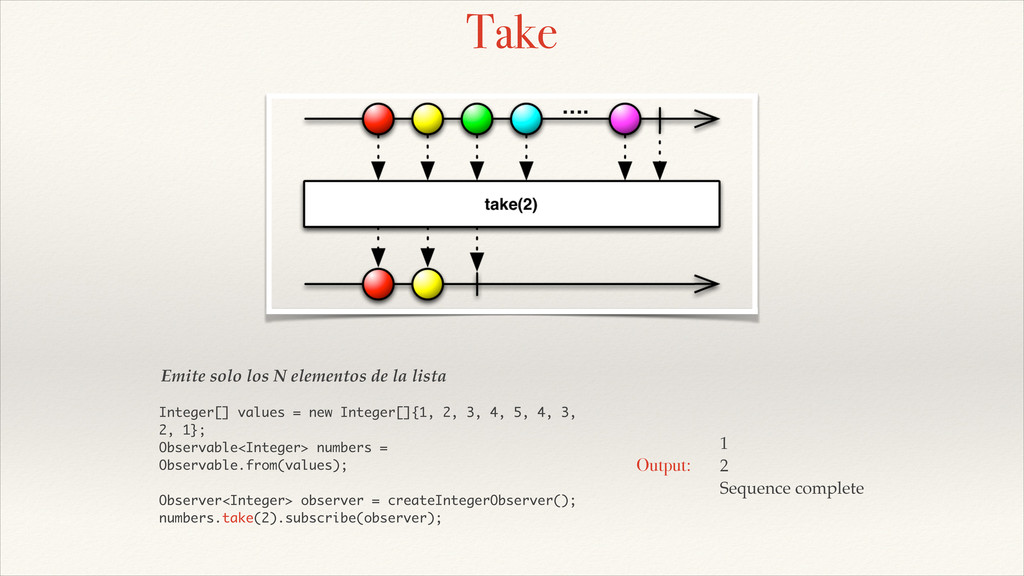 Take

....

take(2)

Emite solo los N elementos de la lista

Integer[] values = new Integer[]{1, 2, 3, 4, 5, 4, 3,
2, 1};
Observable<Integer> numbers =
Observable.from(values);

Observer<Integer> observer = createIntegerObserver();
numbers.take(2).subscribe(observer);

Output:

1
2
Sequence complete